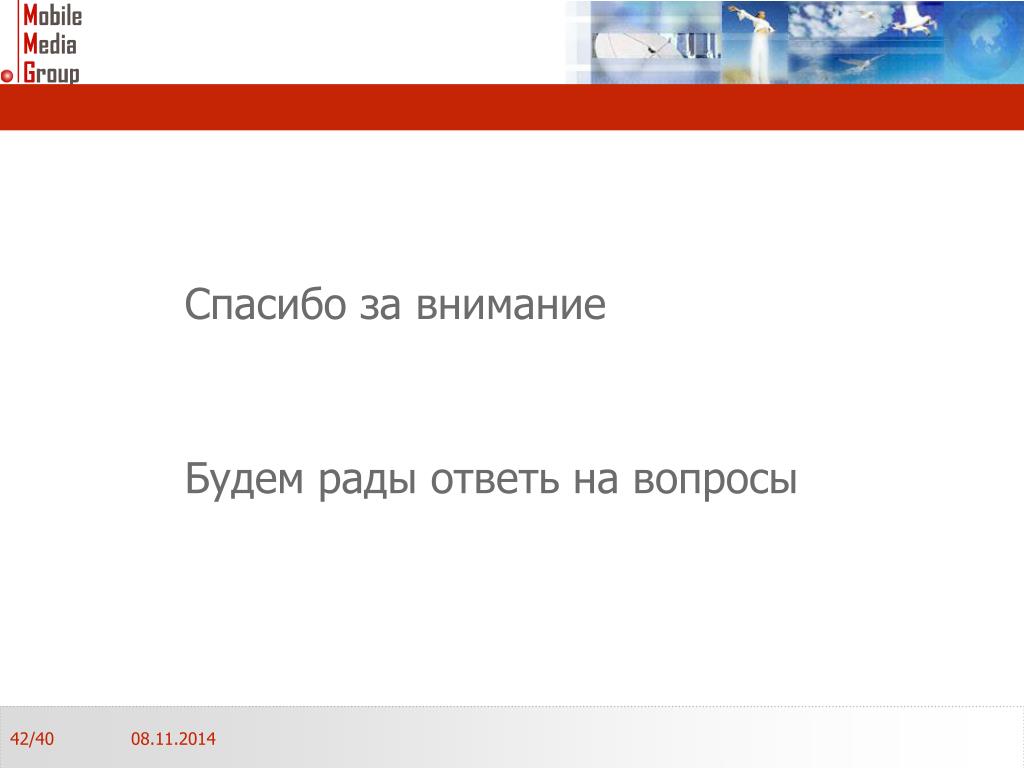 Mobile
Media
Group

Спасибо за внимание

Будем рады ответь на вопросы

42/40 08.11.2014